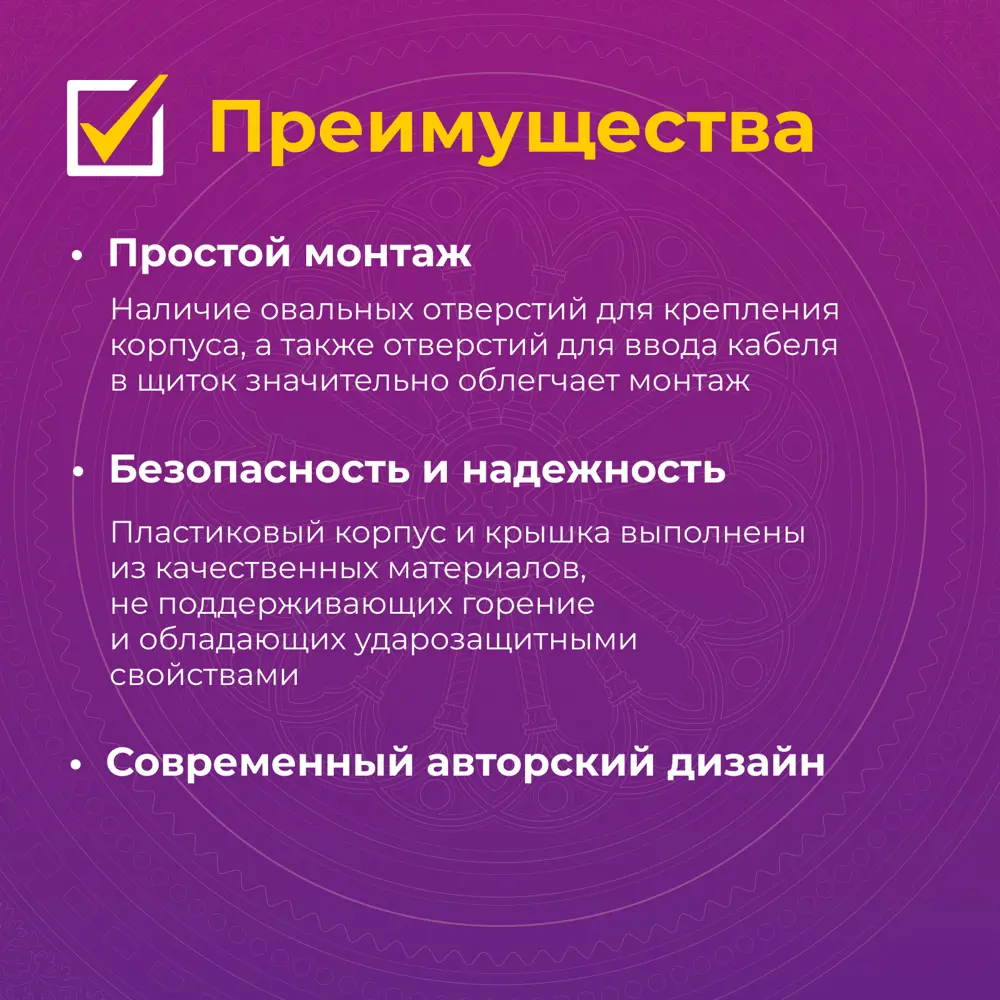 Преимущества

• Простой монтаж

Наличие овальных отверстий для крепления корпуса, а также отверстий для ввода кабеля в щиток значительно облегчает монтаж

• Безопасность и надежность

Пластиковый корпус и крышка выполнены из качественных материалов, не поддерживающих горение и обладающих ударозащитными свойствами

• Современный авторский дизайн